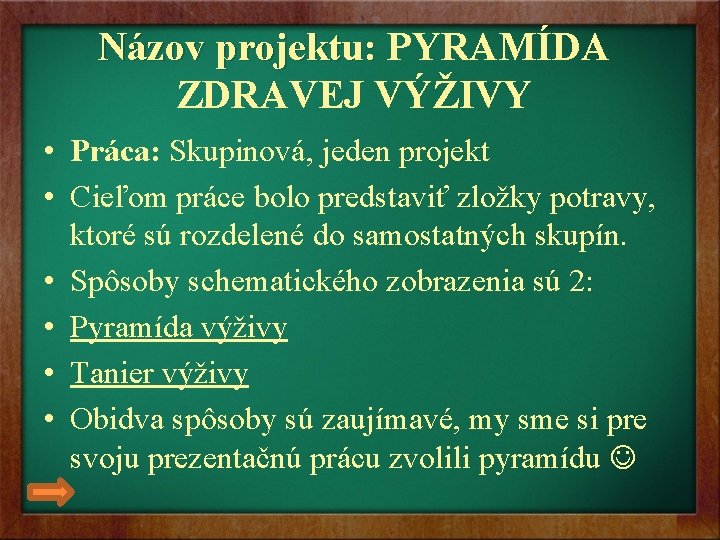 Názov projektu: PYRAMÍDA ZDRAVEJ VÝŽIVY

• Práca: Skupinová, jeden projekt
• Cieľom práce bolo predstaviť zložky potravy, ktoré sú rozdelené do samostatných skupín.
• Spôsoby schematického zobrazenia sú 2:
• Pyramída výživy
• Tanier výživy
• Obidva spôsoby sú zaujímavé, my sme si pre svoju prezentačnú prácu zvolili pyramídu ☺